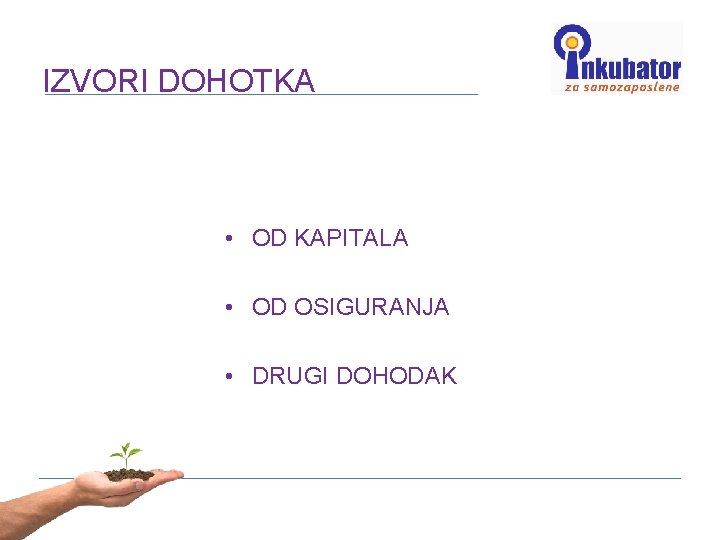 IZVORI DOHOTKA

inkubator
za samozaposlene

• OD KAPITALA

• OD OSIGURANJA

• DRUGI DOHODAK